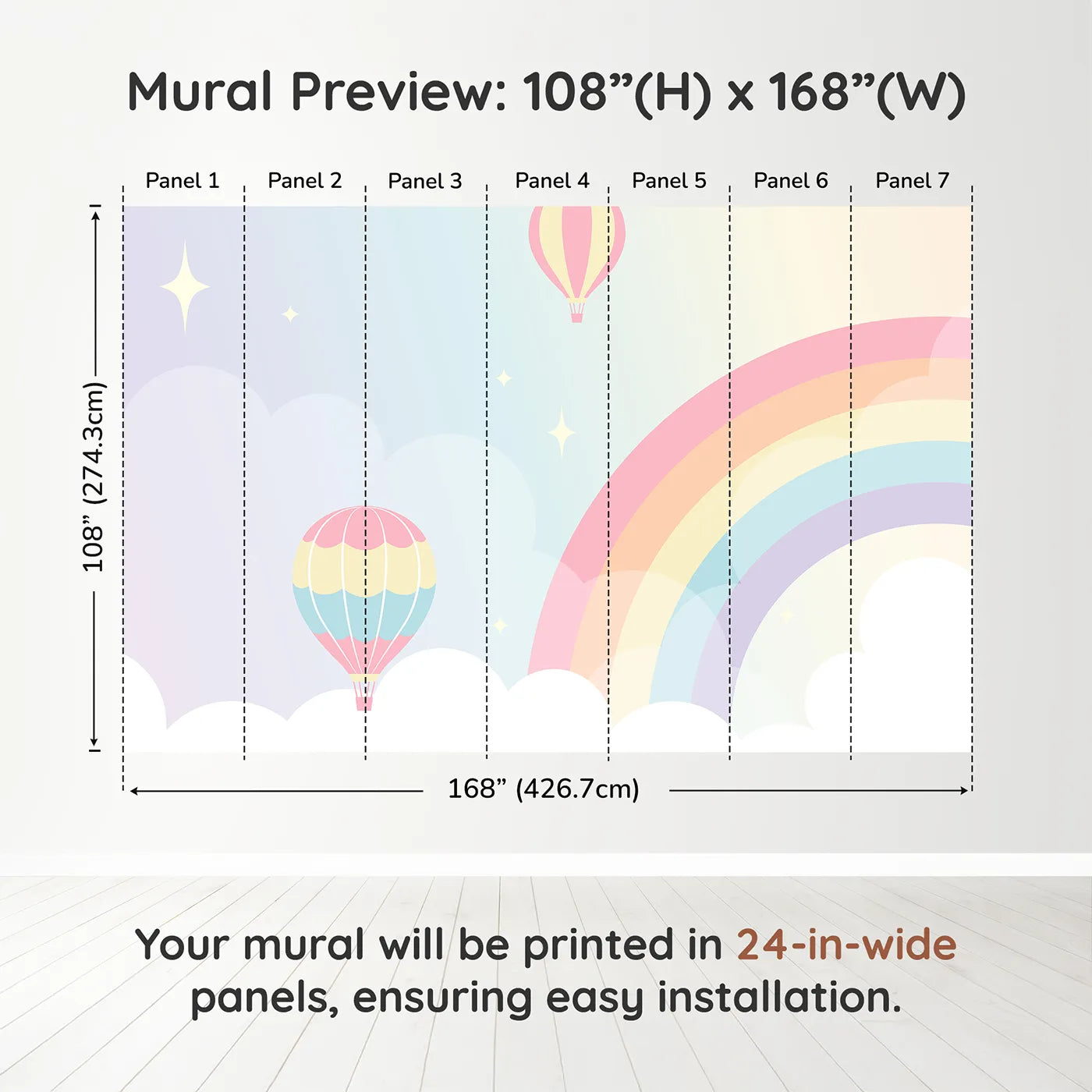 Mural Preview: 108”(H) x 168”(W)

Panel 1 Panel 2 Panel 3 Panel 4 Panel 5 Panel 6 Panel 7

108” (274.3cm)

168” (426.7cm)

Your mural will be printed in 24-in-wide panels, ensuring easy installation.